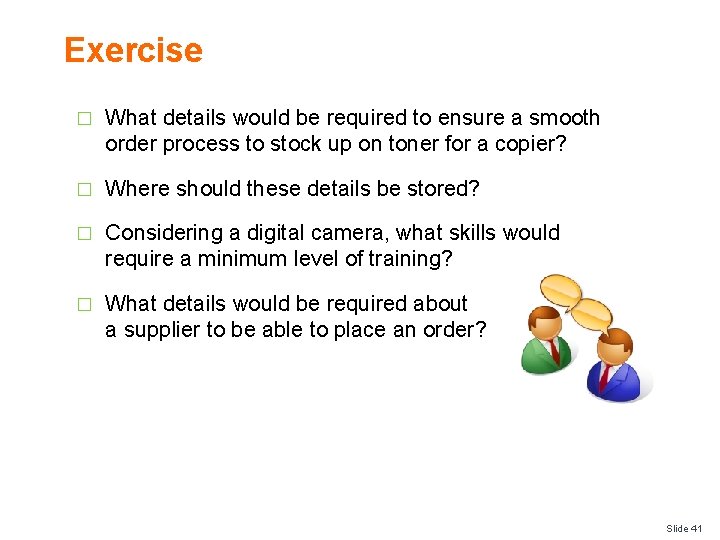 Exercise

□ What details would be required to ensure a smooth order process to stock up on toner for a copier?

□ Where should these details be stored?

□ Considering a digital camera, what skills would require a minimum level of training?

□ What details would be required about a supplier to be able to place an order?

Slide 41